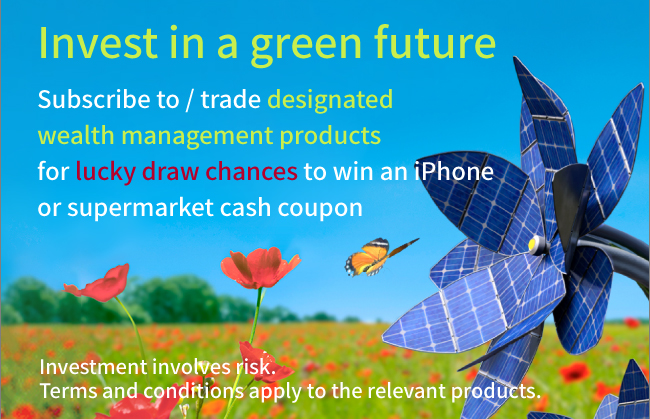 Invest in a green future

Subscribe to / trade designated wealth management products for lucky draw chances to win an iPhone or supermarket cash coupon

Investment involves risk.
Terms and conditions apply to the relevant products.